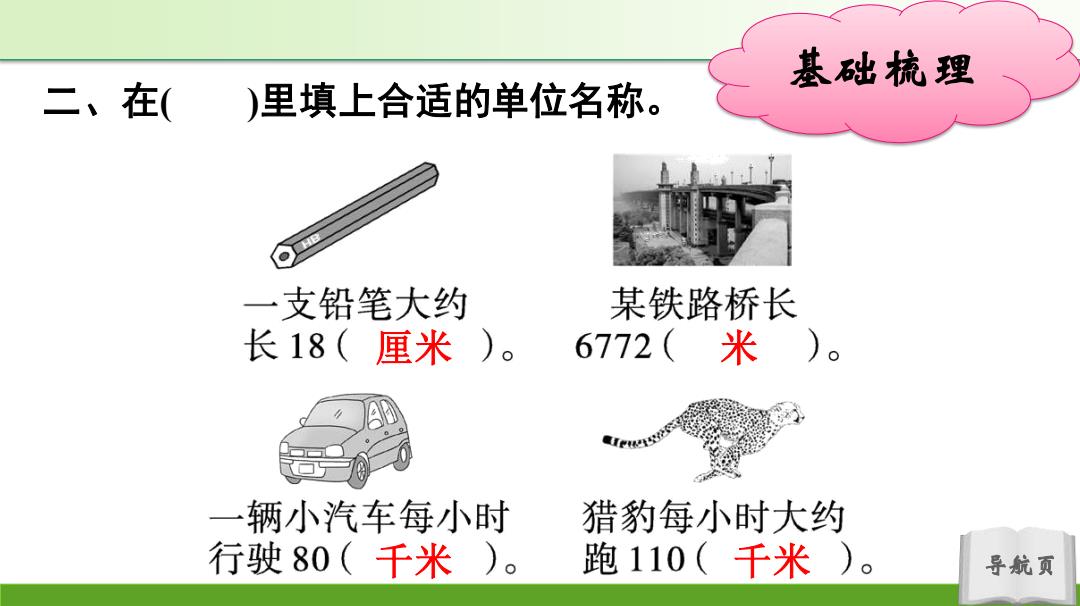 基础梳理

二、在(　　)里填上合适的单位名称。

HB

一支铅笔大约长 18（ 厘米 ）。

某铁路桥长 6772（ 米 ）。

一辆小汽车每小时行驶 80（ 千米 ）。

猎豹每小时大约跑 110（ 千米 ）。

导航页